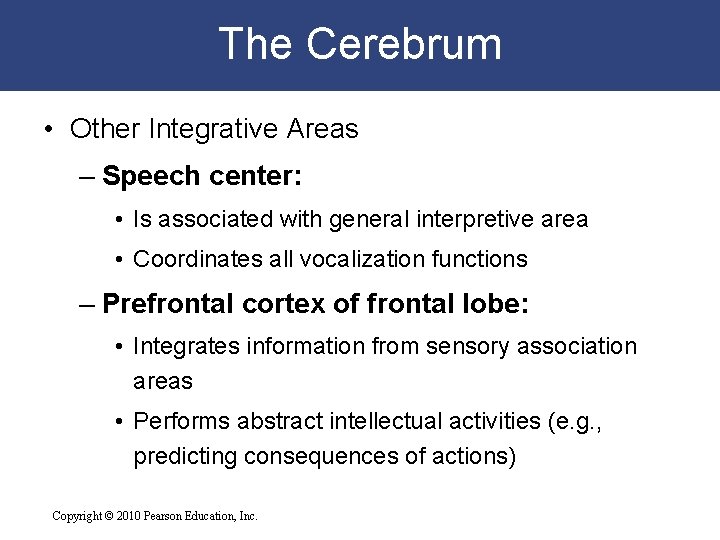 The Cerebrum

• Other Integrative Areas

– Speech center:

• Is associated with general interpretive area

• Coordinates all vocalization functions

– Prefrontal cortex of frontal lobe:

• Integrates information from sensory association areas

• Performs abstract intellectual activities (e.g., predicting consequences of actions)

Copyright © 2010 Pearson Education, Inc.